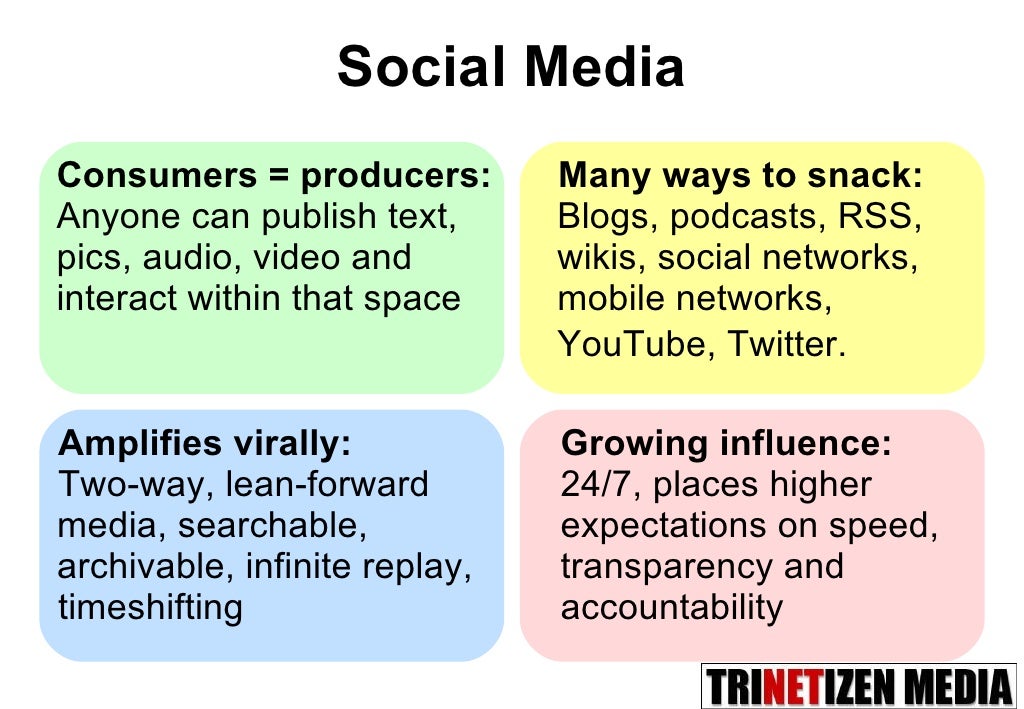 Social Media

Consumers = producers:
Anyone can publish text, pics, audio, video and interact within that space

Many ways to snack:
Blogs, podcasts, RSS, wikis, social networks, mobile networks, YouTube, Twitter.

Amplifies virally:
Two-way, lean-forward media, searchable, archivable, infinite replay, timeshifting

Growing influence:
24/7, places higher expectations on speed, transparency and accountability

TRINETIZEN MEDIA